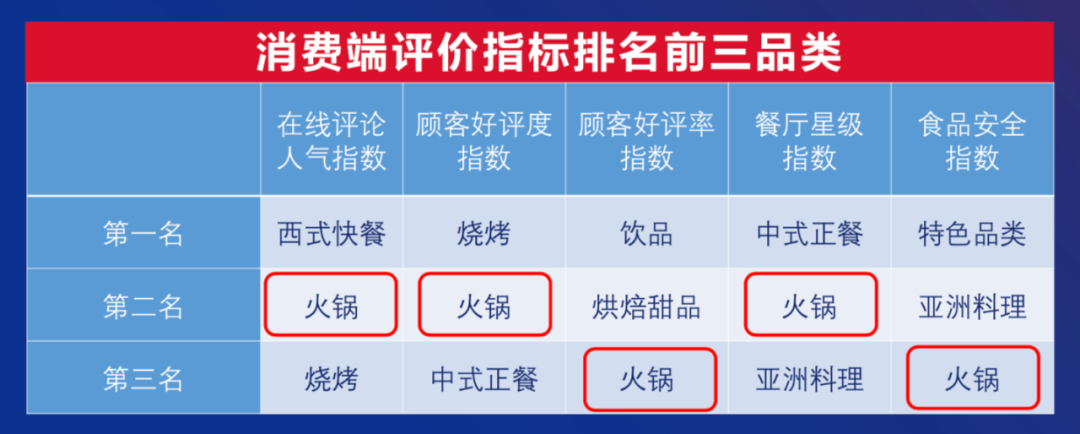 消费端评价指标排名前三品类

|  | 在线评论人气指数 | 顾客好评度指数 | 顾客好评率指数 | 餐厅星级指数 | 食品安全指数 |
|---|---|---|---|---|---|
| 第一名 | 西式快餐 | 烧烤 | 饮品 | 中式正餐 | 特色品类 |
| 第二名 | 火锅 | 火锅 | 烘焙甜品 | 火锅 | 亚洲料理 |
| 第三名 | 烧烤 | 中式正餐 | 火锅 | 亚洲料理 | 火锅 |